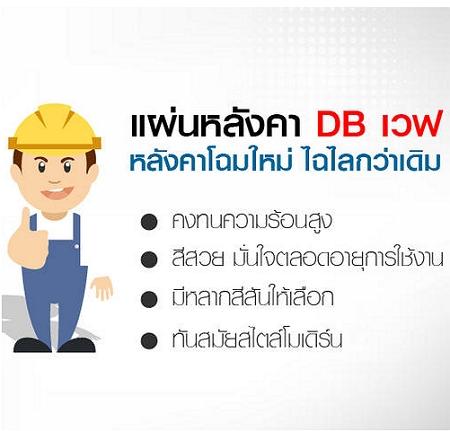 แผ่นหลังคา DB เวฟ
หลังคาโฉมใหม่ ไฉไลกว่าเดิม

● คงทนความร้อนสูง
● สีสวย มั่นใจตลอดอายุการใช้งาน
● มีหลากสีสันให้เลือก
● ทันสมัยสไตล์โมเดิร์น